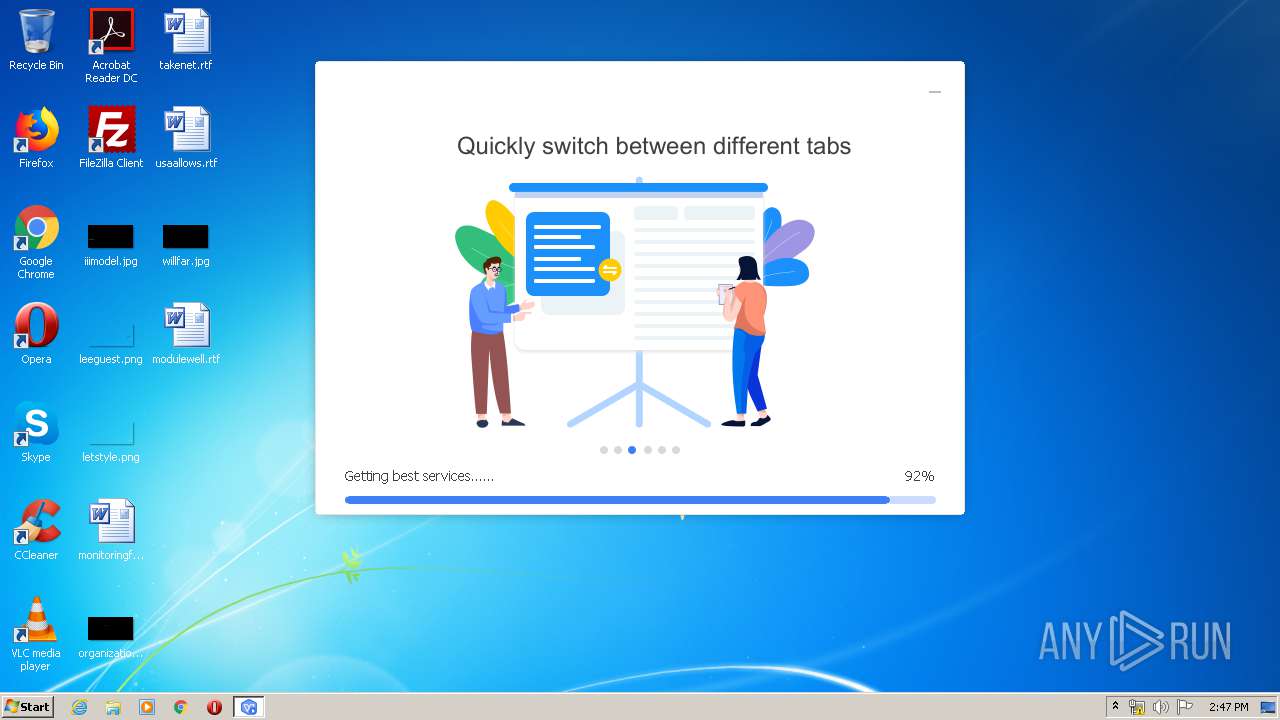 Recycle Bin
Acrobat Reader DC
takenet.rtf
Firefox
FileZilla Client
usaallows.rtf
Google Chrome
iiimodel.jpg
willfar.jpg
Opera
leeguest.png
modulewell.rtf
Skype
letstyle.png
CCleaner
monitoringf...
VLC media player
organizatio...

Quickly switch between different tabs

Getting best services......
92%

ANY RUN

Start
2:47 PM